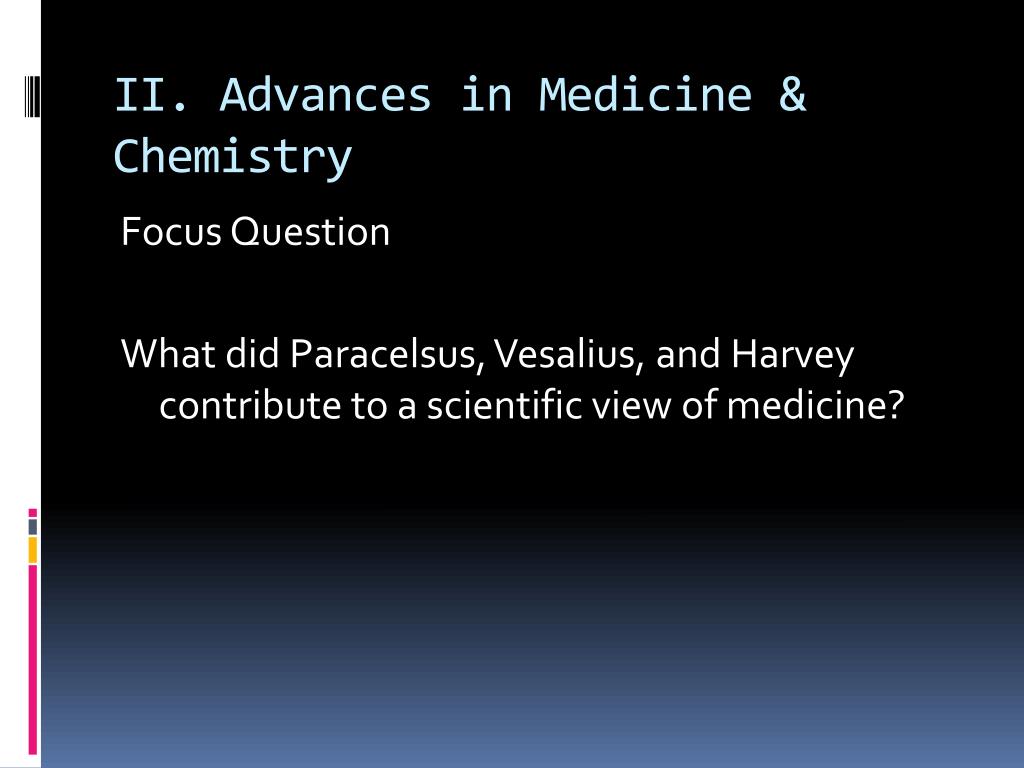 II. Advances in Medicine & Chemistry

Focus Question

What did Paracelsus, Vesalius, and Harvey contribute to a scientific view of medicine?